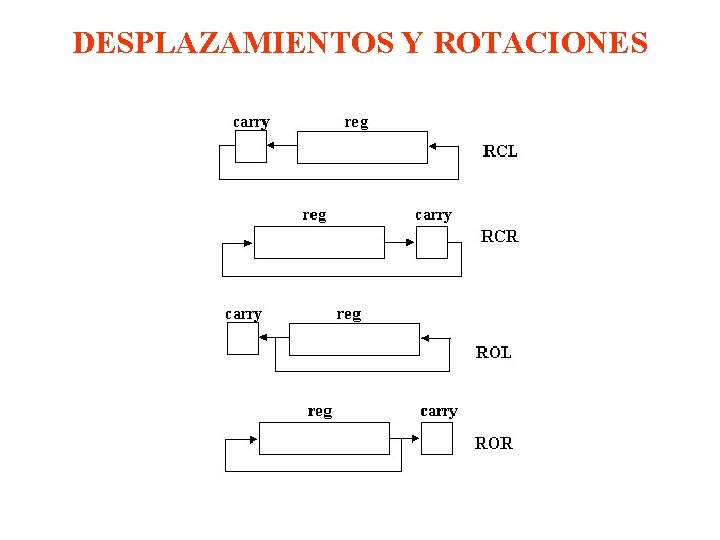 DESPLAZAMIENTOS Y ROTACIONES

carry
reg
RCL

reg
carry
RCR

carry
reg
ROL

reg
carry
ROR